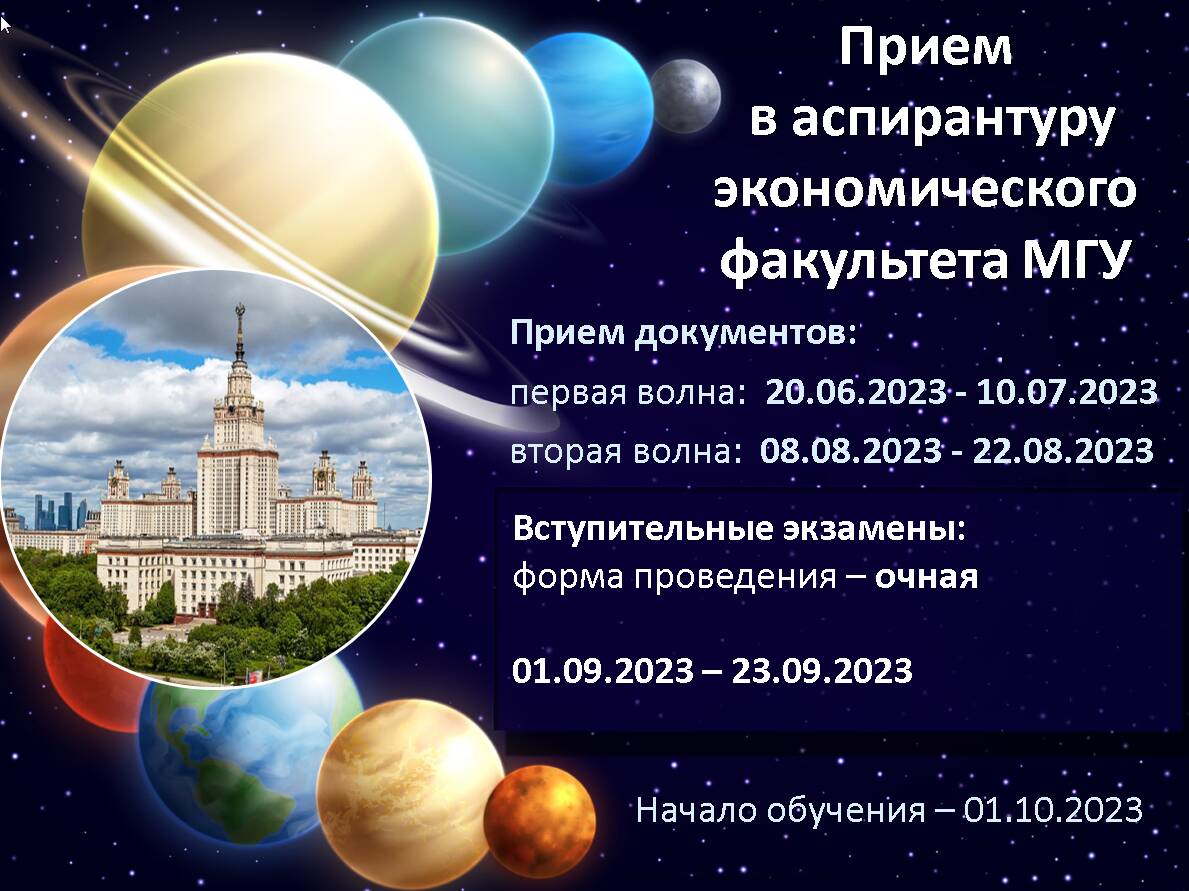 Прием в аспирантуру экономического факультета МГУ

Прием документов:
первая волна: 20.06.2023 - 10.07.2023
вторая волна: 08.08.2023 - 22.08.2023

Вступительные экзамены:
форма проведения – очная

01.09.2023 – 23.09.2023

Начало обучения – 01.10.2023